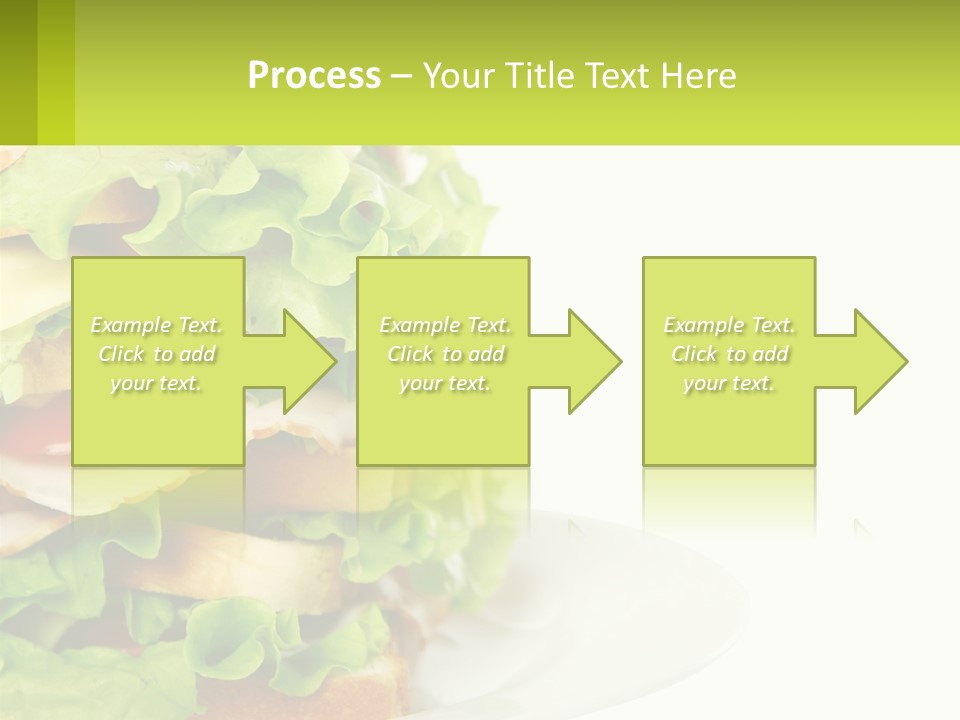 Process – Your Title Text Here

Example Text. Click to add your text.

Example Text. Click to add your text.

Example Text. Click to add your text.